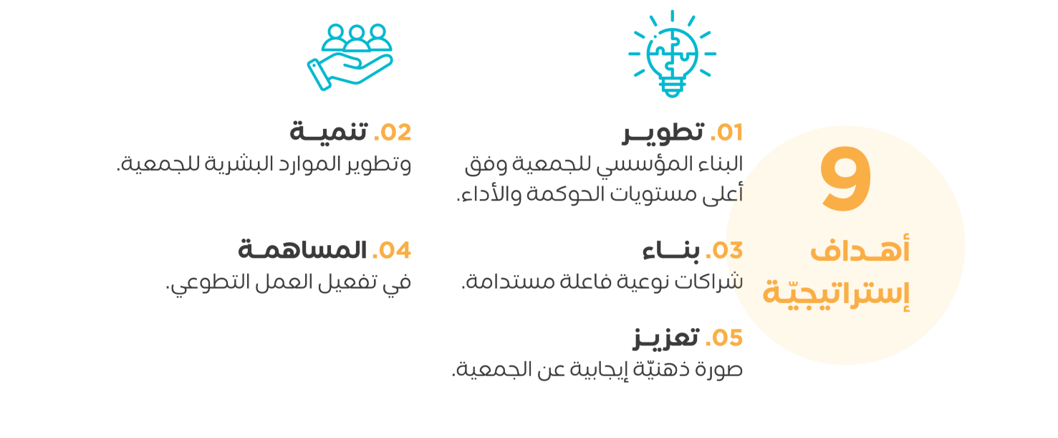 9
أهـداف
إستراتيجيّة

01. تطويـر
البناء المؤسسي للجمعية وفق أعلى مستويات الحوكمة والأداء.

02. تنميـة
وتطوير الموارد البشرية للجمعية.

03. بنــاء
شراكات نوعية فاعلة مستدامة.

04. المساهمـة
في تفعيل العمل التطوعي.

05. تعزيـز
صورة ذهنيّة إيجابية عن الجمعية.